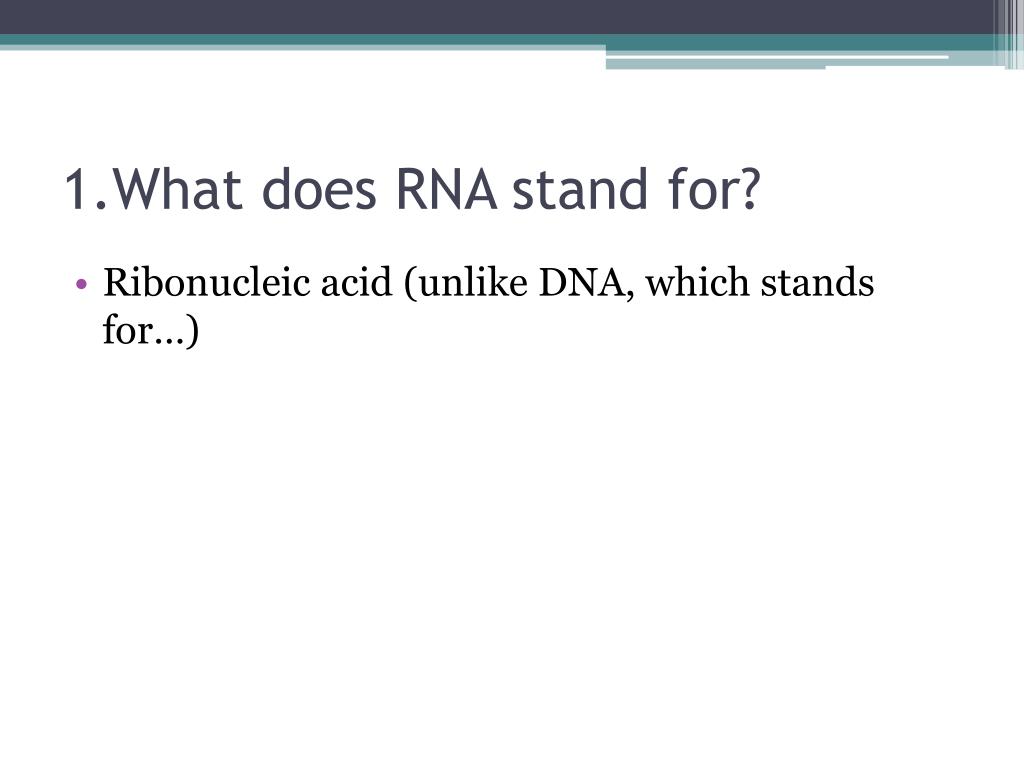 1.What does RNA stand for?

• Ribonucleic acid (unlike DNA, which stands for…)